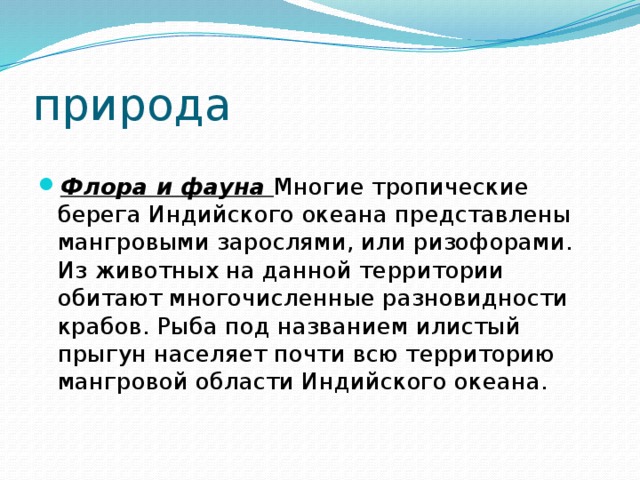 природа

Флора и фауна Многие тропические берега Индийского океана представлены мангровыми зарослями, или ризофорами. Из животных на данной территории обитают многочисленные разновидности крабов. Рыба под названием илистый прыгун населяет почти всю территорию мангровой области Индийского океана.